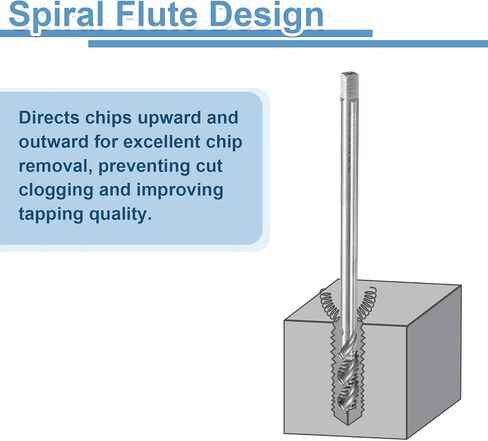 Spiral Flute Design

Directs chips upward and outward for excellent chip removal, preventing cut clogging and improving tapping quality.